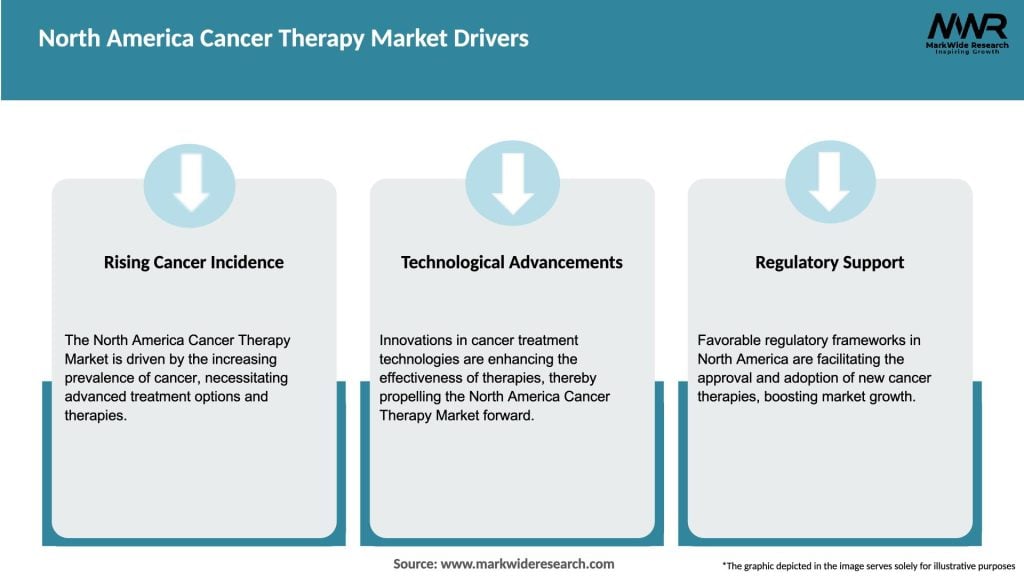 North America Cancer Therapy Market Drivers

MWR
MarkWide Research
Inspiring Growth

Rising Cancer Incidence

The North America Cancer Therapy Market is driven by the increasing prevalence of cancer, necessitating advanced treatment options and therapies.

Technological Advancements

Innovations in cancer treatment technologies are enhancing the effectiveness of therapies, thereby propelling the North America Cancer Therapy Market forward.

Regulatory Support

Favorable regulatory frameworks in North America are facilitating the approval and adoption of new cancer therapies, boosting market growth.

Source: www.markwideresearch.com

*The graphic depicted in the image serves solely for illustrative purposes